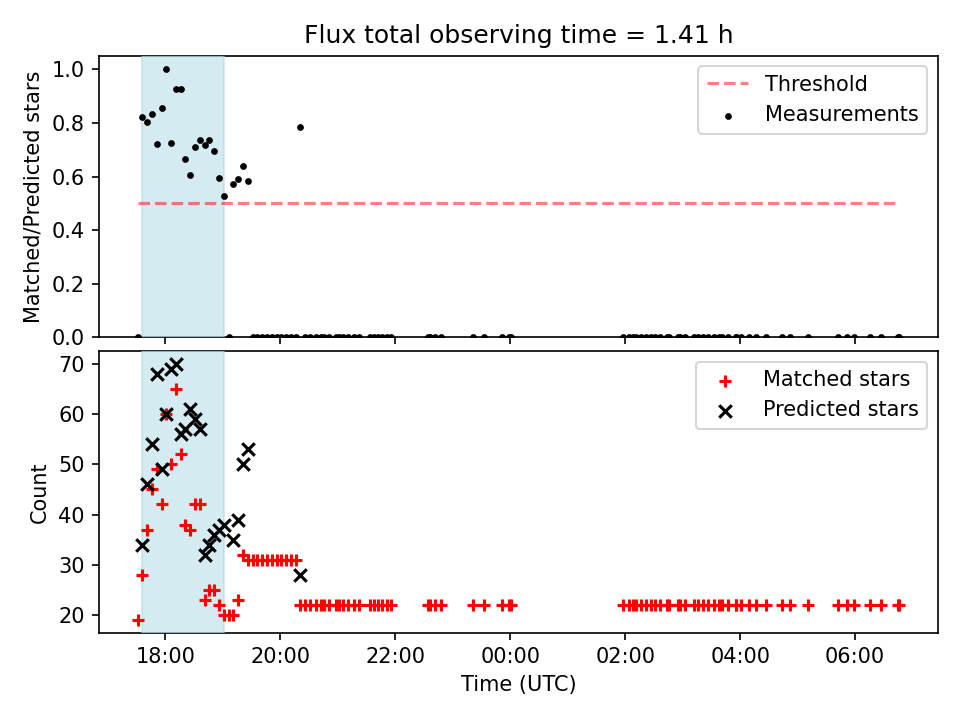 Flux total observing time = 1.41 h

Matched/Predicted stars

1.0
0.8
0.6
0.4
0.2
0.0

Threshold
Measurements

Count

70
60
50
40
30
20

Matched stars
Predicted stars

18:00
20:00
22:00
00:00
02:00
04:00
06:00

Time (UTC)